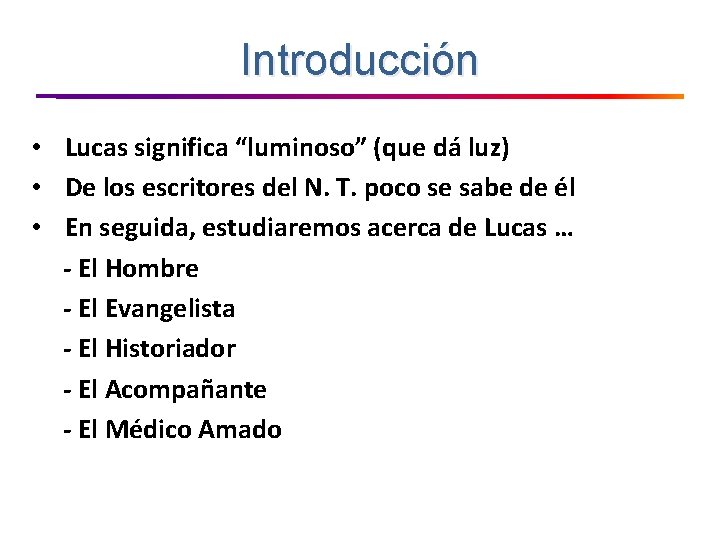 Introducción

• Lucas significa “luminoso” (que dá luz)
• De los escritores del N. T. poco se sabe de él
• En seguida, estudiaremos acerca de Lucas …
- El Hombre
- El Evangelista
- El Historiador
- El Acompañante
- El Médico Amado